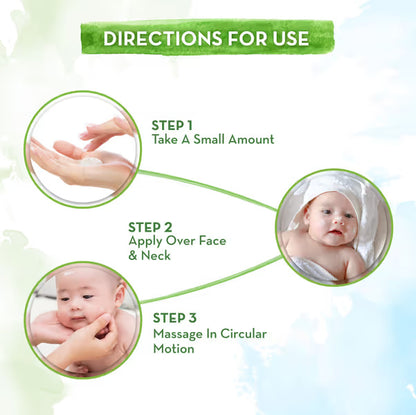 DIRECTIONS FOR USE

STEP 1
Take A Small Amount

STEP 2
Apply Over Face & Neck

STEP 3
Massage In Circular Motion